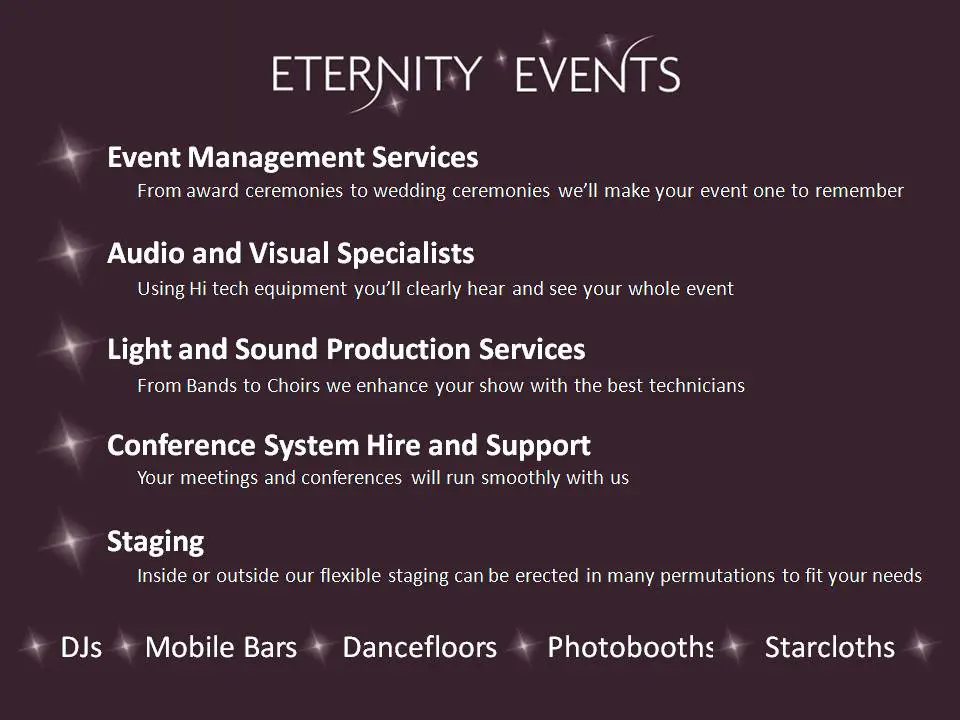 ETERNITY EVENTS

Event Management Services
From award ceremonies to wedding ceremonies we'll make your event one to remember

Audio and Visual Specialists
Using Hi tech equipment you'll clearly hear and see your whole event

Light and Sound Production Services
From Bands to Choirs we enhance your show with the best technicians

Conference System Hire and Support
Your meetings and conferences will run smoothly with us

Staging
Inside or outside our flexible staging can be erected in many permutations to fit your needs

DJs Mobile Bars Dancefloors Photobooths Starcloths